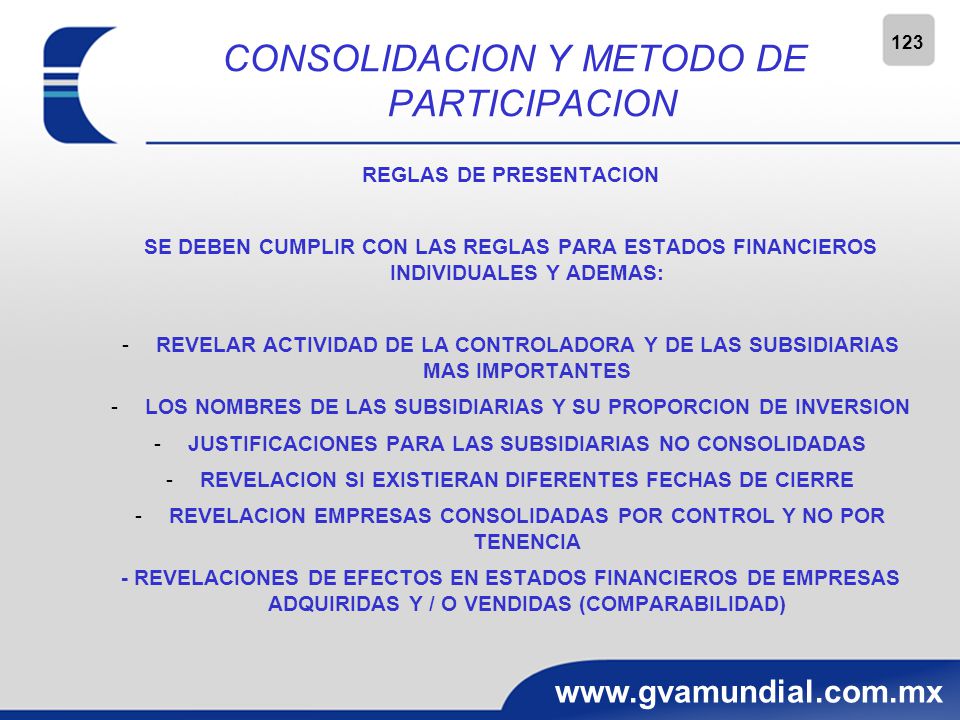 123

CONSOLIDACION Y METODO DE PARTICIPACION

REGLAS DE PRESENTACION

SE DEBEN CUMPLIR CON LAS REGLAS PARA ESTADOS FINANCIEROS INDIVIDUALES Y ADEMAS:

- REVELAR ACTIVIDAD DE LA CONTROLADORA Y DE LAS SUBSIDIARIAS MAS IMPORTANTES
- LOS NOMBRES DE LAS SUBSIDIARIAS Y SU PROPORCION DE INVERSION
- JUSTIFICACIONES PARA LAS SUBSIDIARIAS NO CONSOLIDADAS
- REVELACION SI EXISTIERAN DIFERENTES FECHAS DE CIERRE
- REVELACION EMPRESAS CONSOLIDADAS POR CONTROL Y NO POR TENENCIA
- REVELACIONES DE EFECTOS EN ESTADOS FINANCIEROS DE EMPRESAS ADQUIRIDAS Y / O VENDIDAS (COMPARABILIDAD)

www.gvamundial.com.mx